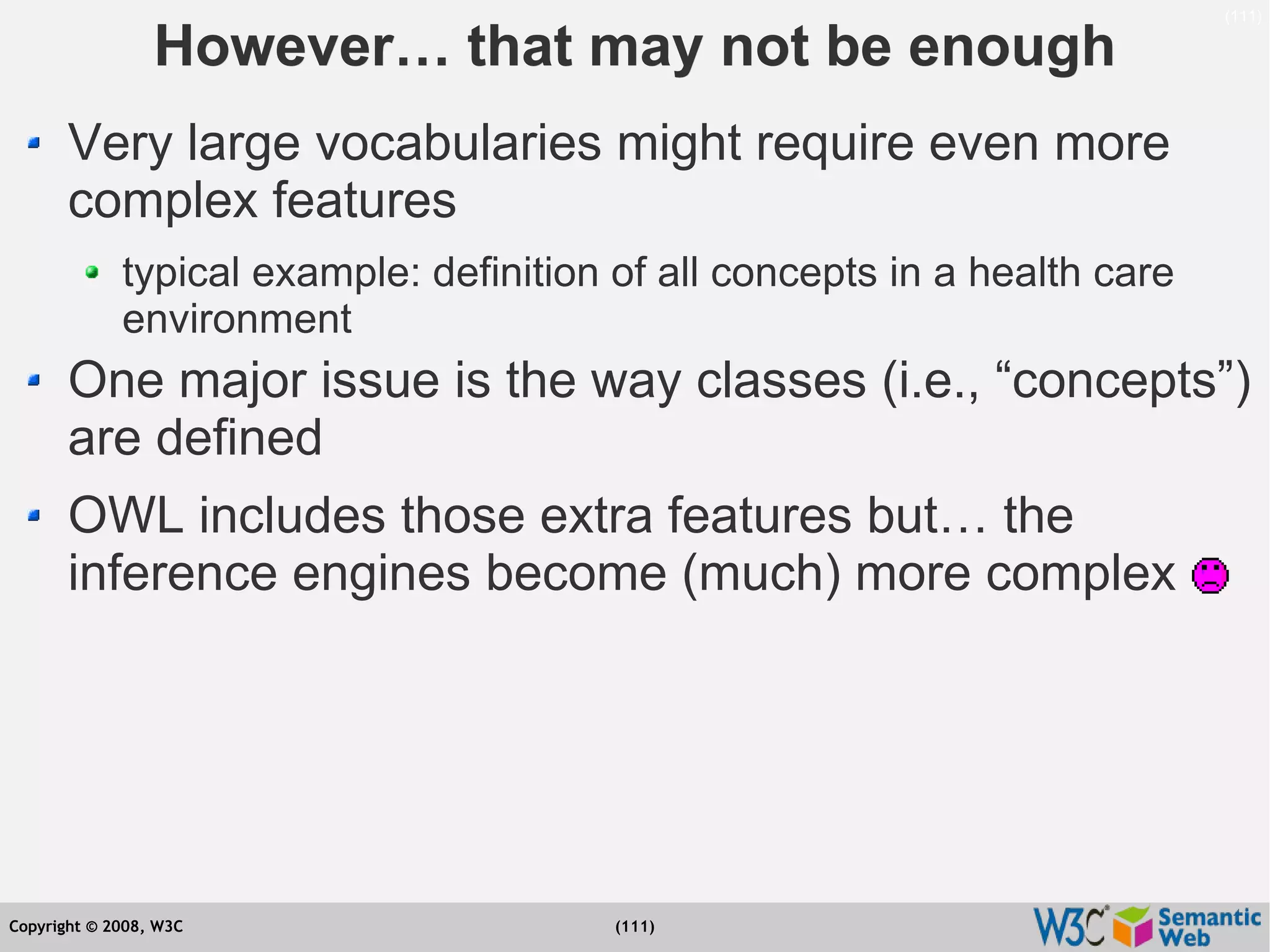 (111)

However… that may not be enough

Very large vocabularies might require even more complex features

typical example: definition of all concepts in a health care environment

One major issue is the way classes (i.e., “concepts”) are defined

OWL includes those extra features but… the inference engines become (much) more complex

Copyright © 2008, W3C

(111)

W3C Semantic Web